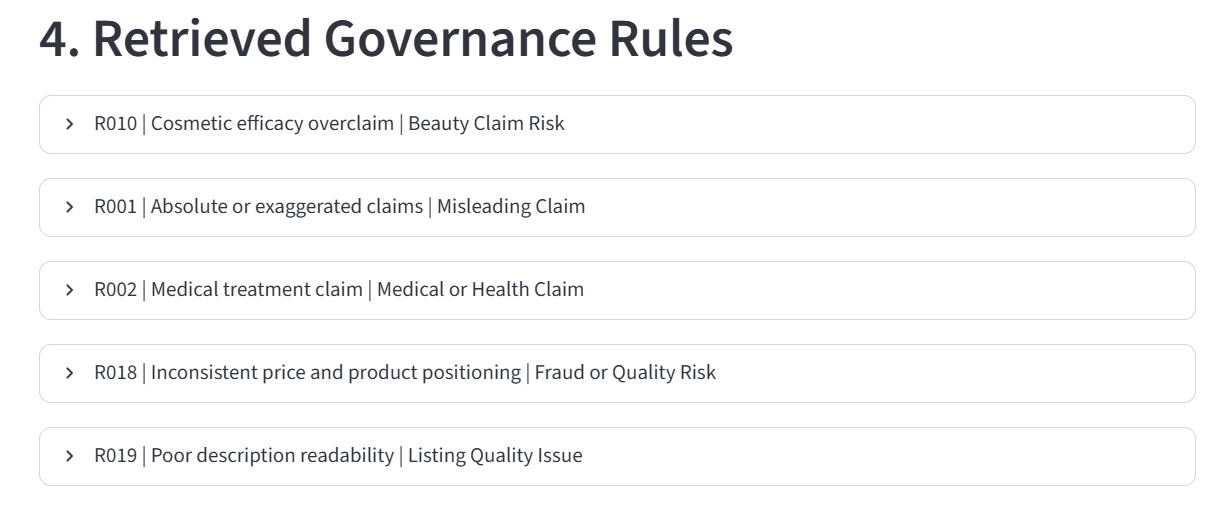 4. Retrieved Governance Rules

R010 | Cosmetic efficacy overclaim | Beauty Claim Risk

R001 | Absolute or exaggerated claims | Misleading Claim

R002 | Medical treatment claim | Medical or Health Claim

R018 | Inconsistent price and product positioning | Fraud or Quality Risk

R019 | Poor description readability | Listing Quality Issue